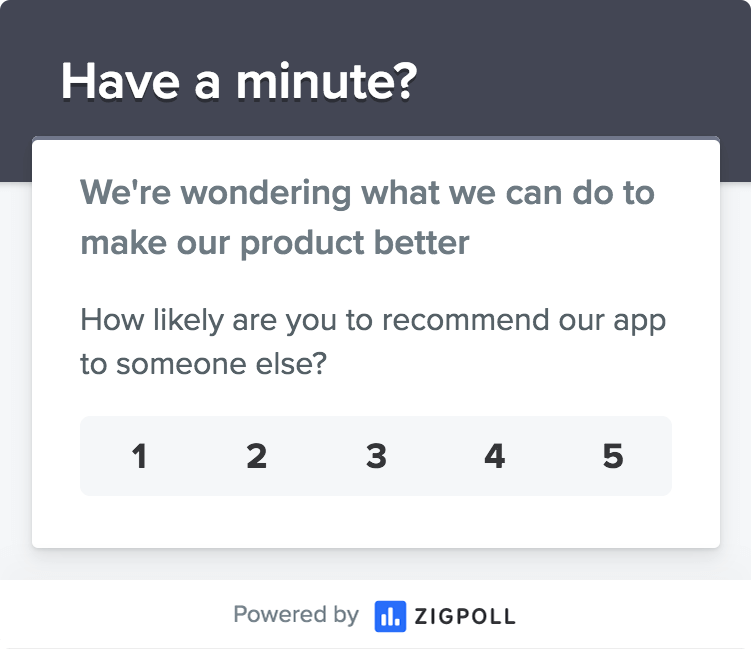 Have a minute?

We're wondering what we can do to make our product better

How likely are you to recommend our app to someone else?

1 2 3 4 5

Powered by ZIGPOLL